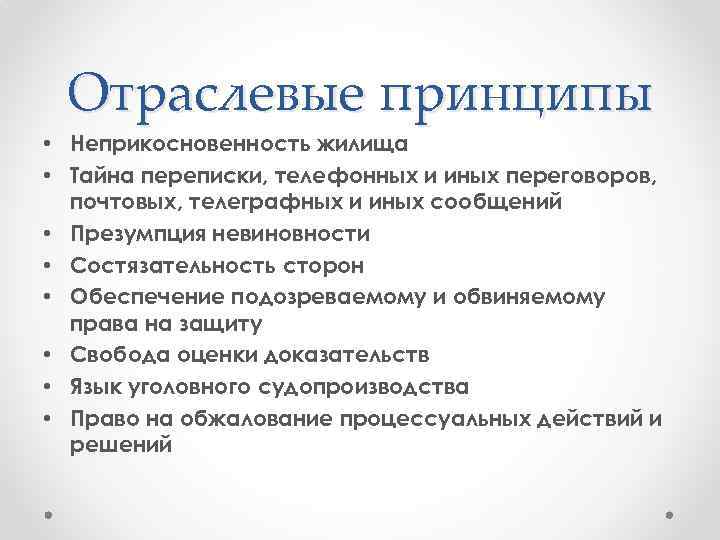 Отраслевые принципы

• Неприкосновенность жилища
• Тайна переписки, телефонных и иных переговоров, почтовых, телеграфных и иных сообщений
• Презумпция невиновности
• Состязательность сторон
• Обеспечение подозреваемому и обвиняемому права на защиту
• Свобода оценки доказательств
• Язык уголовного судопроизводства
• Право на обжалование процессуальных действий и решений